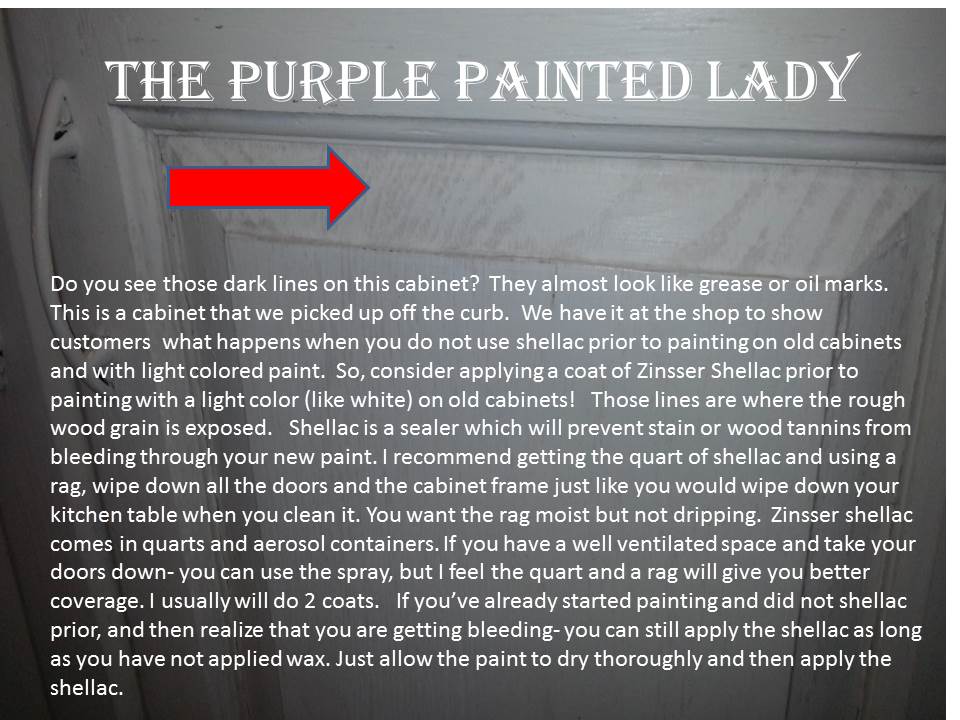 THE PURPLE PAINTED LADY

Do you see those dark lines on this cabinet? They almost look like grease or oil marks. This is a cabinet that we picked up off the curb. We have it at the shop to show customers what happens when you do not use shellac prior to painting on old cabinets and with light colored paint. So, consider applying a coat of Zinsser Shellac prior to painting with a light color (like white) on old cabinets! Those lines are where the rough wood grain is exposed. Shellac is a sealer which will prevent stain or wood tannins from bleeding through your new paint. I recommend getting the quart of shellac and using a rag, wipe down all the doors and the cabinet frame just like you would wipe down your kitchen table when you clean it. You want the rag moist but not dripping. Zinsser shellac comes in quarts and aerosol containers. If you have a well ventilated space and take your doors down- you can use the spray, but I feel the quart and a rag will give you better coverage. I usually will do 2 coats. If you've already started painting and did not shellac prior, and then realize that you are getting bleeding- you can still apply the shellac as long as you have not applied wax. Just allow the paint to dry thoroughly and then apply the shellac.